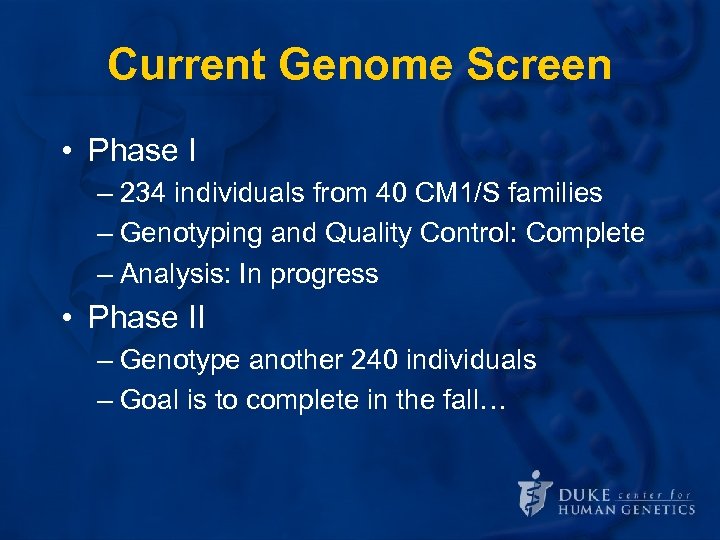 Current Genome Screen

• Phase I
– 234 individuals from 40 CM1/S families
– Genotyping and Quality Control: Complete
– Analysis: In progress

• Phase II
– Genotype another 240 individuals
– Goal is to complete in the fall…

DUKE center for HUMAN GENETICS